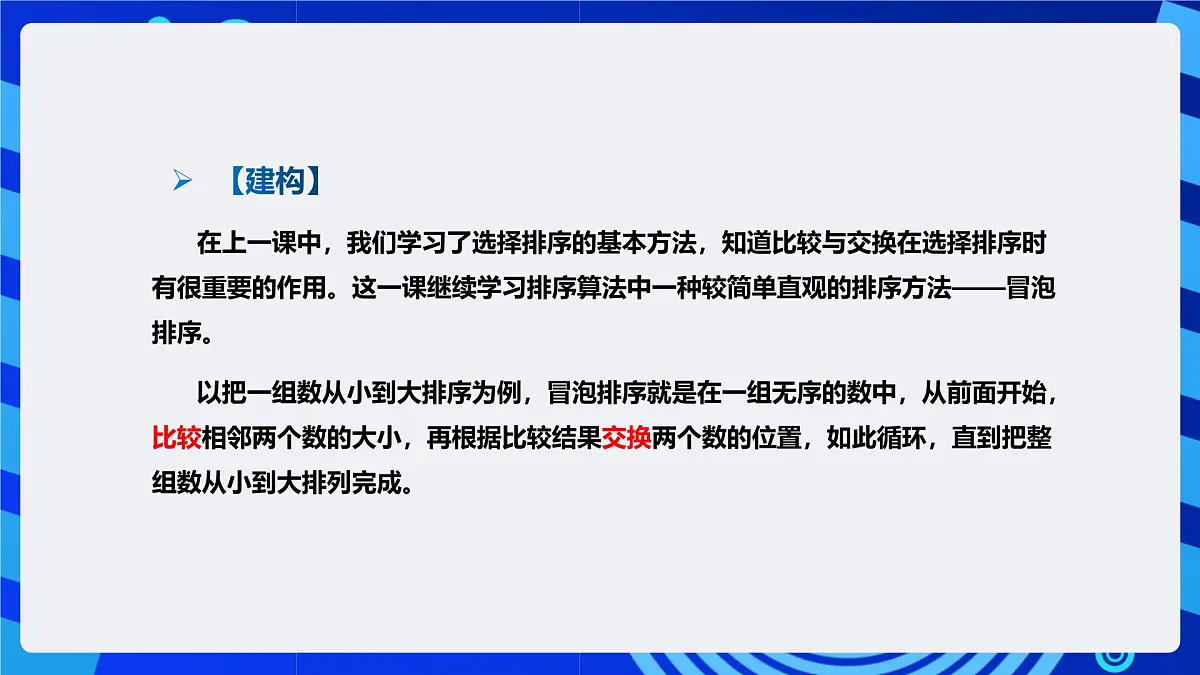 ➢ 【建构】

在上一课中，我们学习了选择排序的基本方法，知道比较与交换在选择排序时有很重要的作用。这一课继续学习排序算法中一种较简单直观的排序方法——冒泡排序。

以把一组数从小到大排序为例，冒泡排序就是在一组无序的数中，从前面开始，比较相邻两个数的大小，再根据比较结果交换两个数的位置，如此循环，直到把整组数从小到大排列完成。